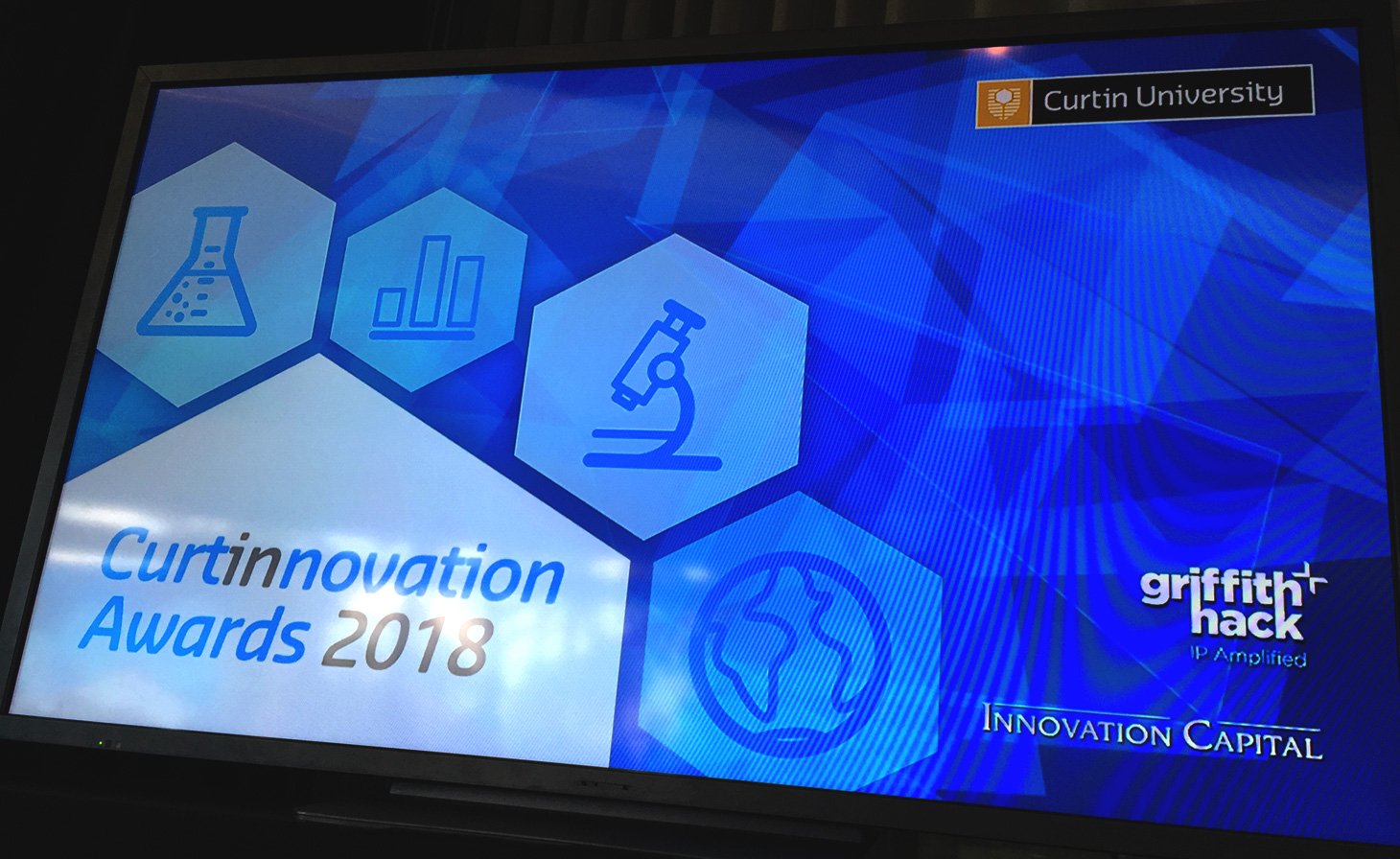 Curtin University

Curtinnovation Awards 2018

griffith hack
IP Amplified

INNOVATION CAPITAL